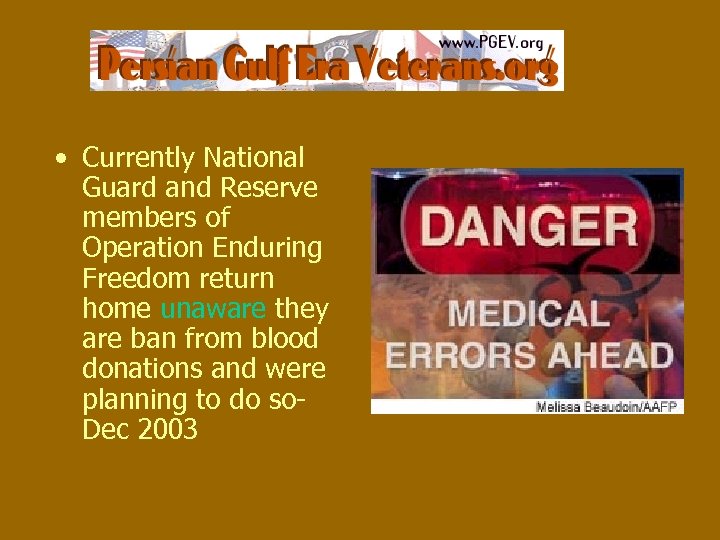 www.PGEV.org
Persian Gulf Era Veterans.org

• Currently National Guard and Reserve members of Operation Enduring Freedom return home unaware they are ban from blood donations and were planning to do so- Dec 2003

DANGER
MEDICAL ERRORS AHEAD
Melissa Beaudoin/AAFP